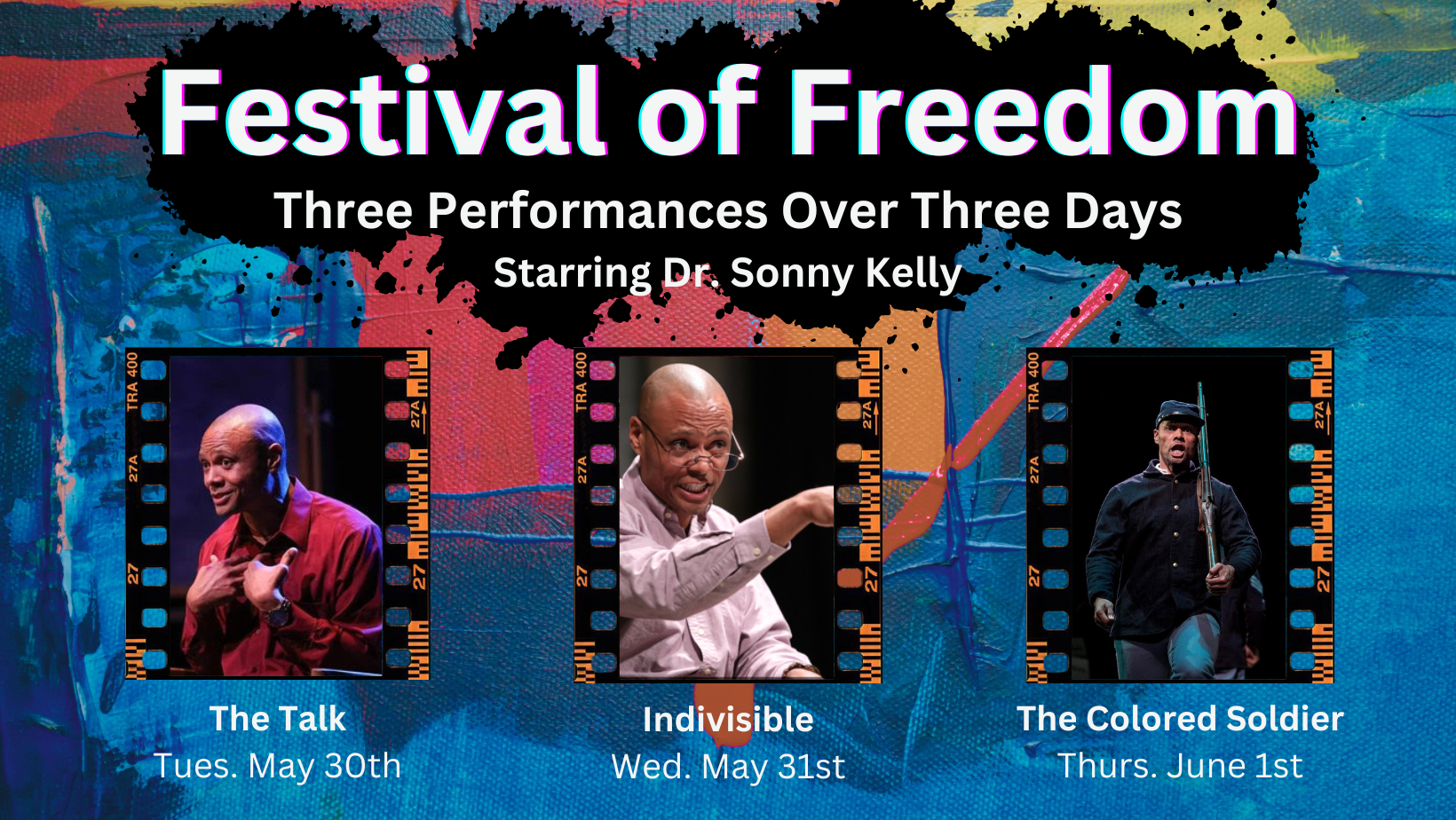 Festival of Freedom

Three Performances Over Three Days

Starring Dr. Sonny Kelly

TRA 400 27A 27 27A 27

The Talk
Tues. May 30th

TRA 400 27A 27 27A 27

Indivisible
Wed. May 31st

TRA 400 27A 27 27A 27

The Colored Soldier
Thurs. June 1st